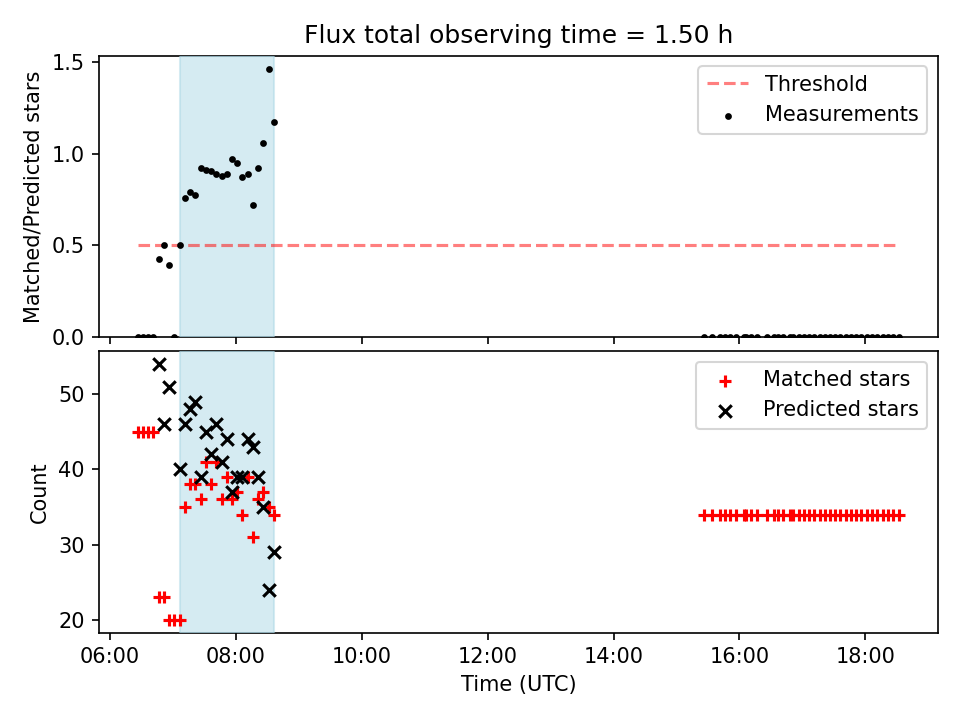 Flux total observing time = 1.50 h

Matched/Predicted stars

1.5
1.0
0.5
0.0

Threshold
Measurements

Count

50
40
30
20

Matched stars
Predicted stars

06:00
08:00
10:00
12:00
14:00
16:00
18:00

Time (UTC)